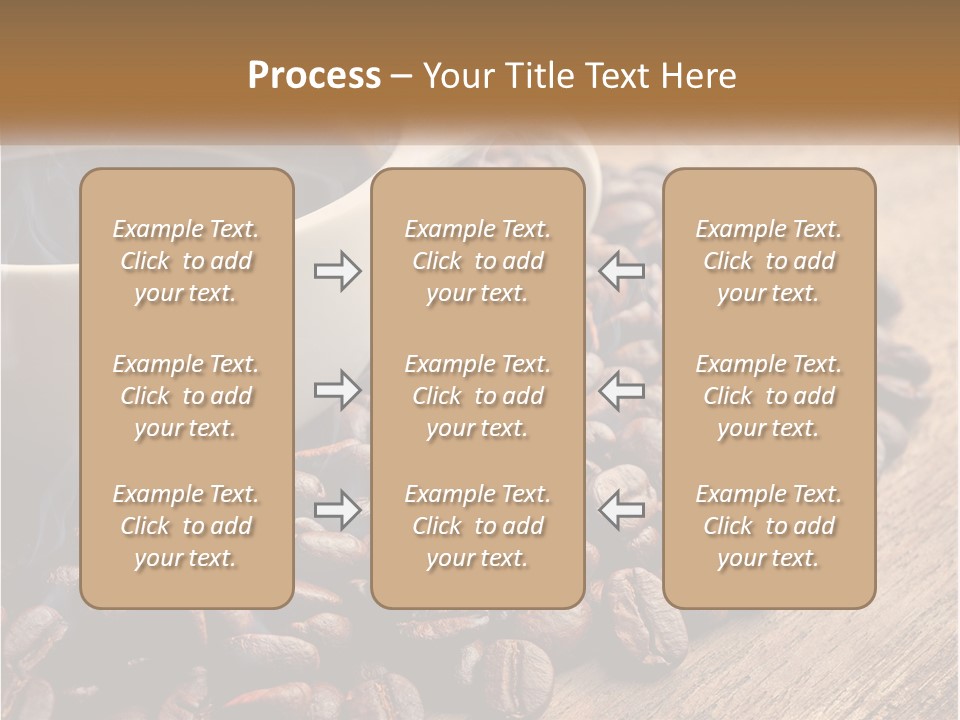 Process – Your Title Text Here

Example Text. Click to add your text.

Example Text. Click to add your text.

Example Text. Click to add your text.

Example Text. Click to add your text.

Example Text. Click to add your text.

Example Text. Click to add your text.

Example Text. Click to add your text.

Example Text. Click to add your text.

Example Text. Click to add your text.